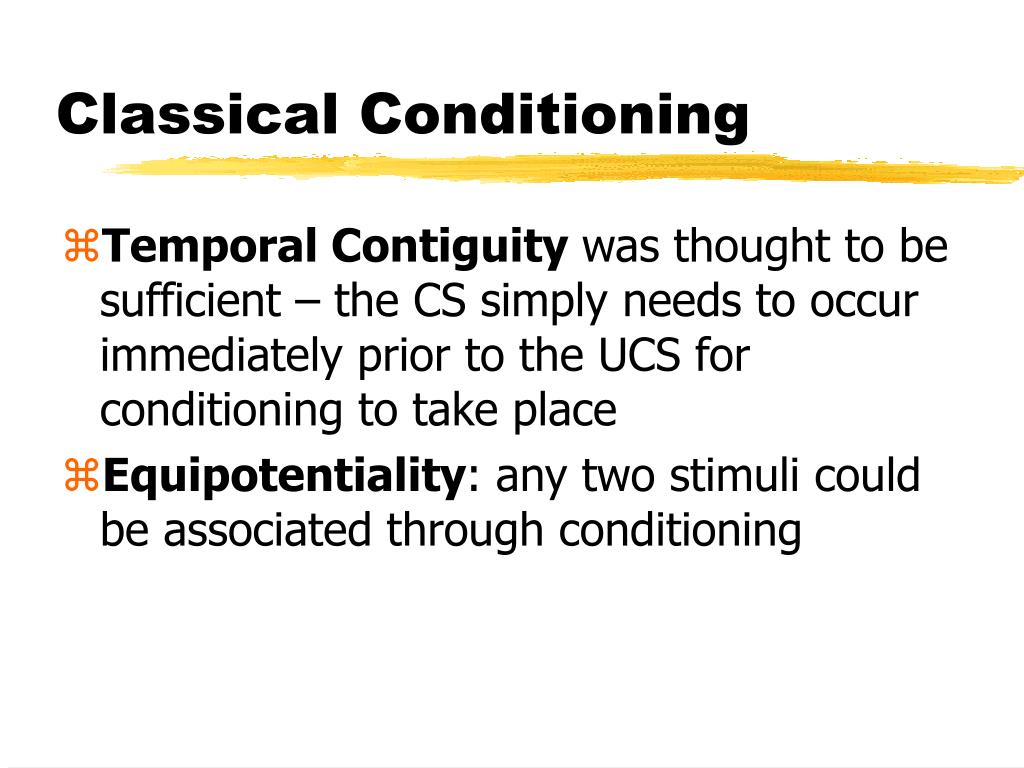 Classical Conditioning

⌘Temporal Contiguity was thought to be sufficient – the CS simply needs to occur immediately prior to the UCS for conditioning to take place

⌘Equipotentiality: any two stimuli could be associated through conditioning